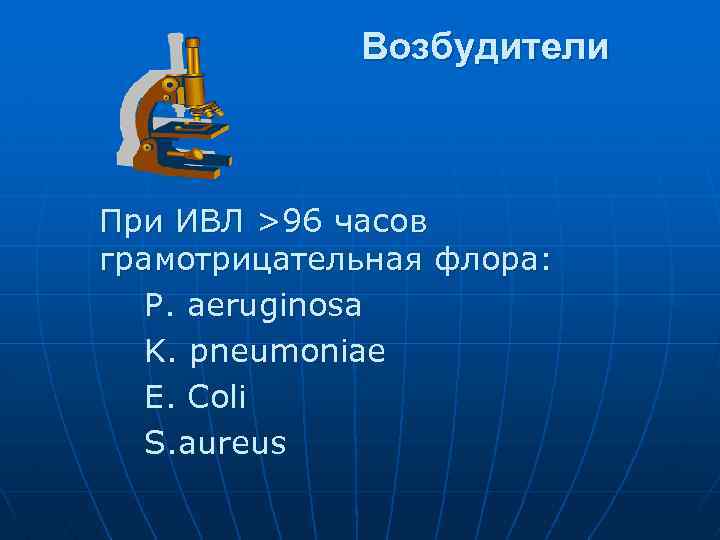 Возбудители

При ИВЛ >96 часов грамотрицательная флора:

P. aeruginosa

K. pneumoniae

E. Coli

S.aureus